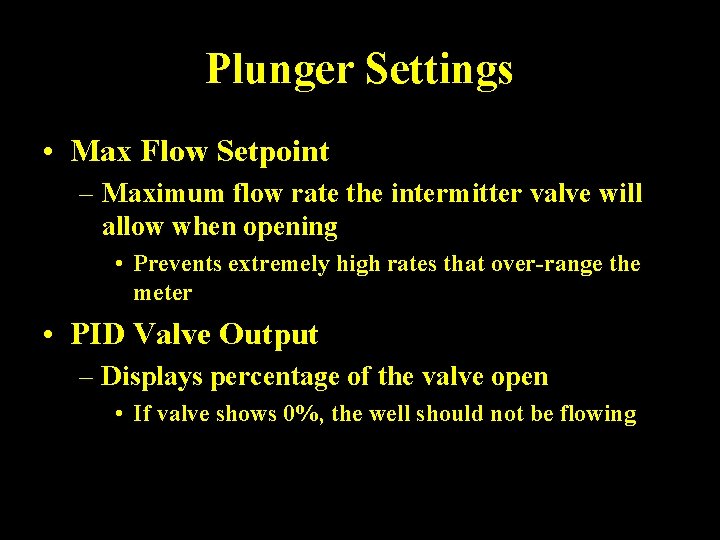 Plunger Settings

• Max Flow Setpoint

– Maximum flow rate the intermitter valve will allow when opening

• Prevents extremely high rates that over-range the meter

• PID Valve Output

– Displays percentage of the valve open

• If valve shows 0%, the well should not be flowing